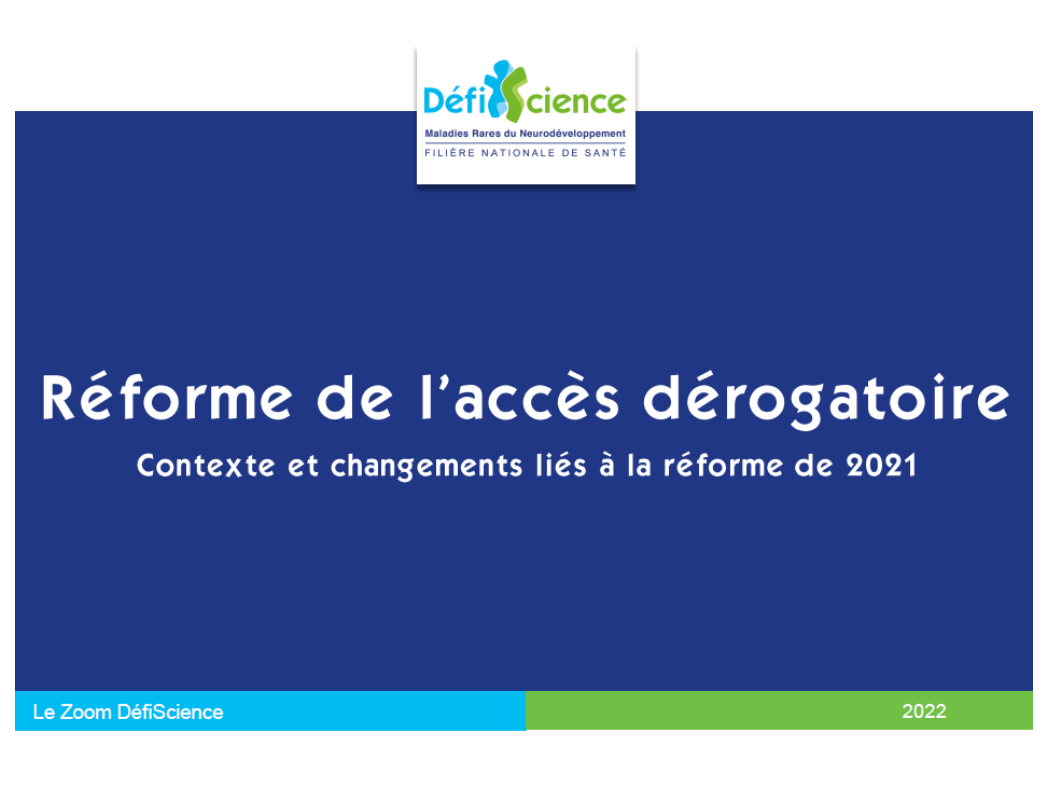 DéfiScience
Maladies Rares du Neurodéveloppement
FILIÈRE NATIONALE DE SANTÉ

Réforme de l'accès dérogatoire

Contexte et changements liés à la réforme de 2021

Le Zoom DéfiScience

2022